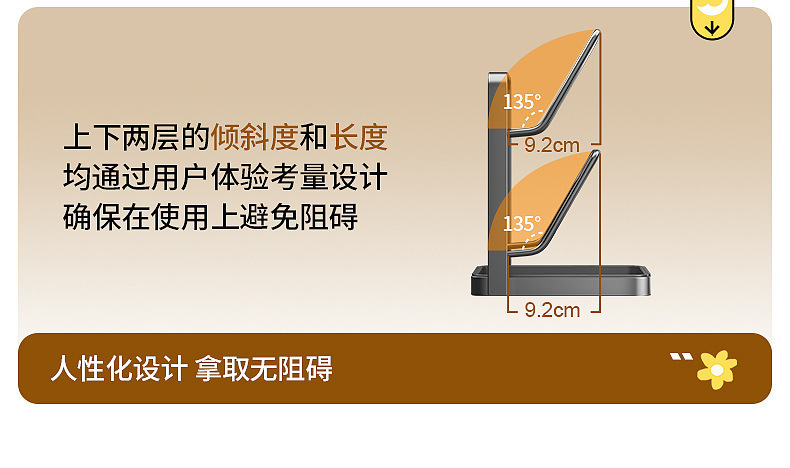 上下两层的倾斜度和长度
均通过用户体验考量设计
确保在使用上避免阻碍

135°
9.2cm
135°
9.2cm

人性化设计 拿取无阻碍